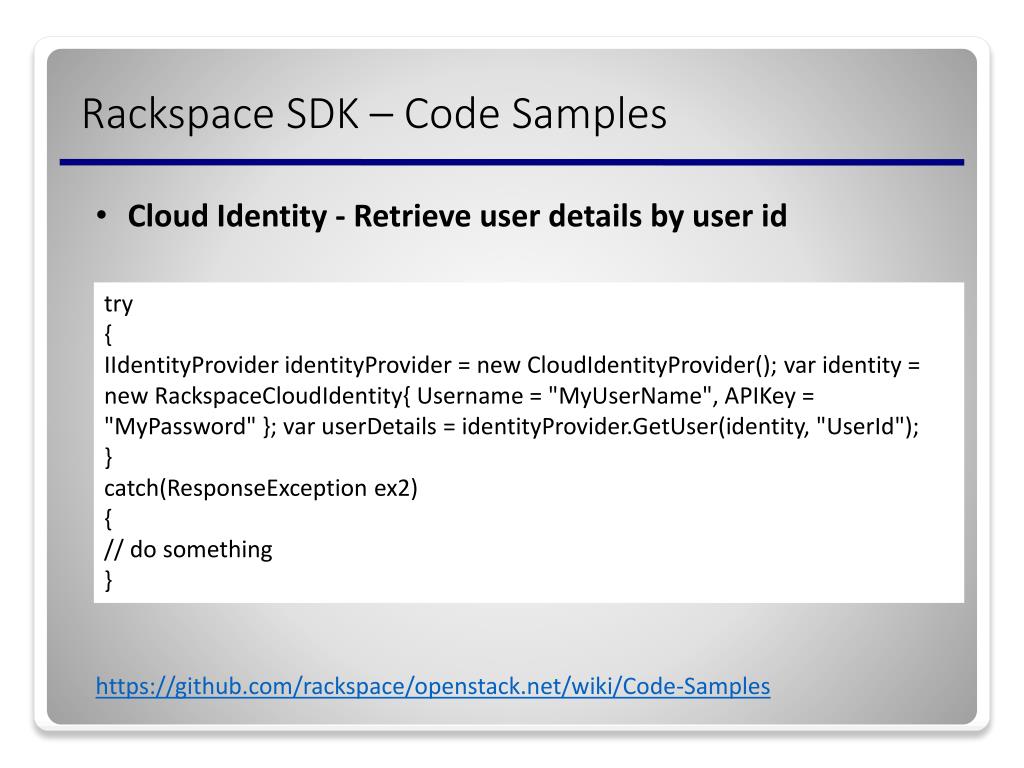 Rackspace SDK – Code Samples

• **Cloud Identity - Retrieve user details by user id**

try
{
IIdentityProvider identityProvider = new CloudIdentityProvider(); var identity = new RackspaceCloudIdentity{ Username = "MyUserName", APIKey = "MyPassword" }; var userDetails = identityProvider.GetUser(identity, "UserId");
}
catch(ResponseException ex2)
{
// do something
}

https://github.com/rackspace/openstack.net/wiki/Code-Samples